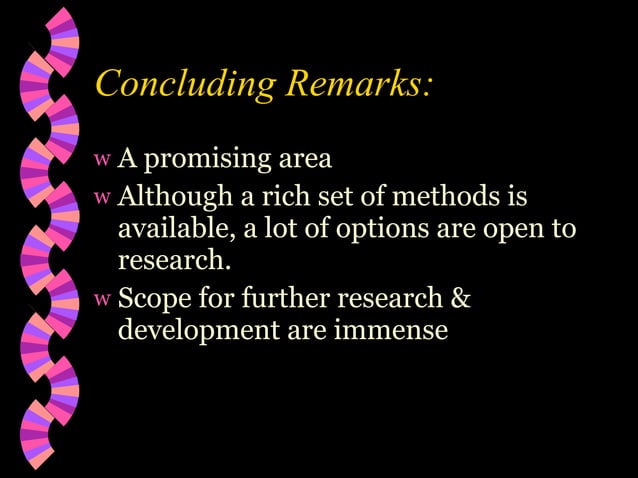 Concluding Remarks:

w A promising area
w Although a rich set of methods is available, a lot of options are open to research.
w Scope for further research & development are immense